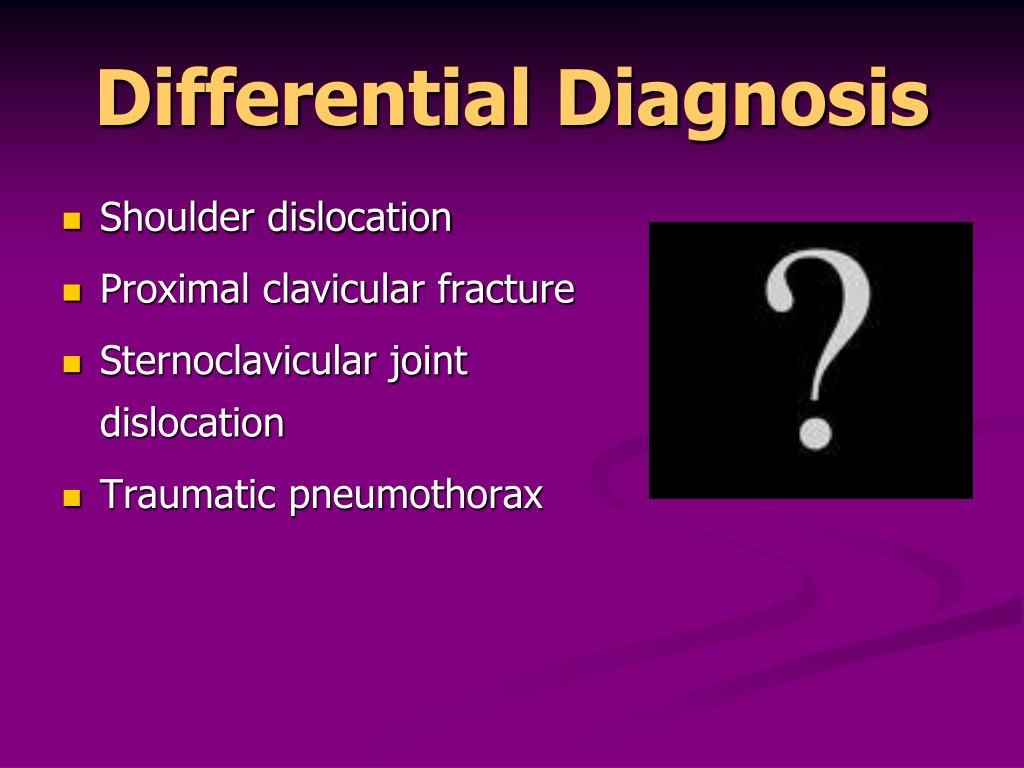 Differential Diagnosis

- Shoulder dislocation
- Proximal clavicular fracture
- Sternoclavicular joint dislocation
- Traumatic pneumothorax

?